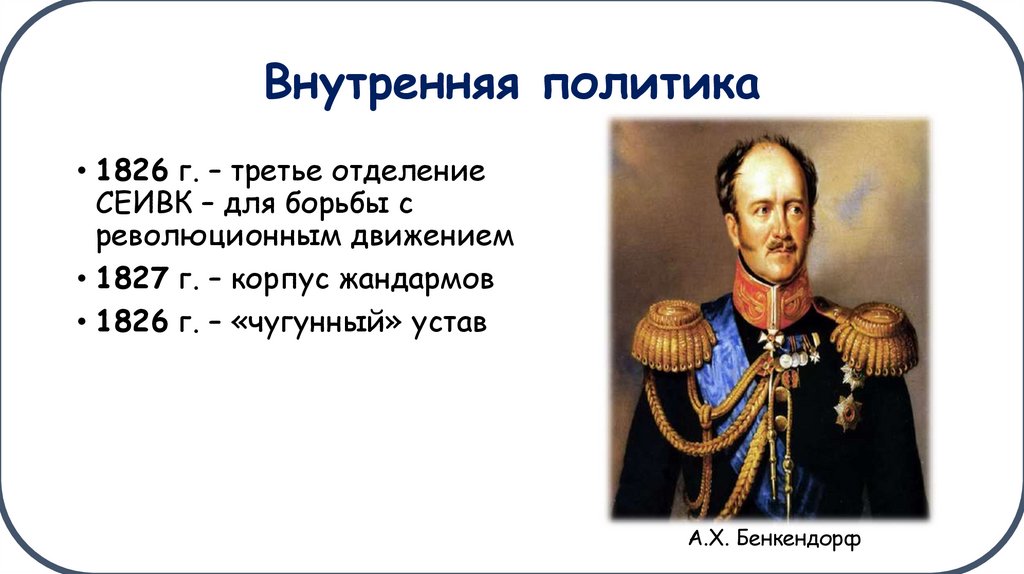 Внутренняя политика

• 1826 г. – третье отделение СЕИВК – для борьбы с революционным движением
• 1827 г. – корпус жандармов
• 1826 г. – «чугунный» устав

А.Х. Бенкендорф